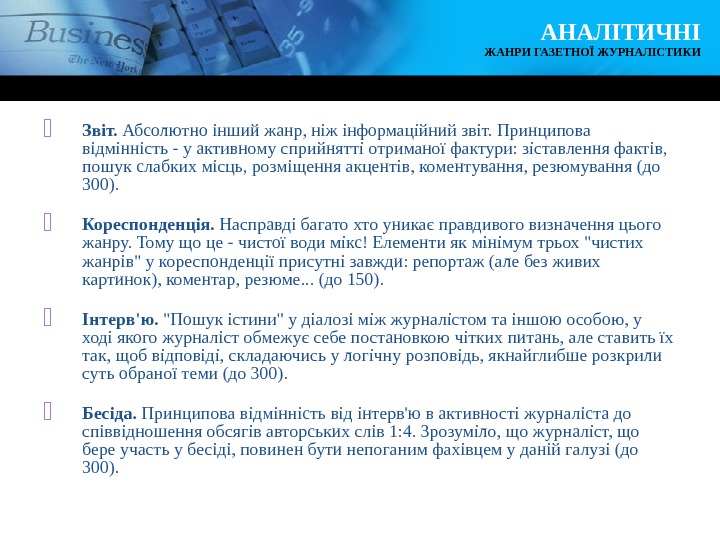 Business
The New York

АНАЛІТИЧНІ
ЖАНРИ ГАЗЕТНОЇ ЖУРНАЛІСТИКИ

Звіт. Абсолютно інший жанр, ніж інформаційний звіт. Принципова відмінність - у активному сприйнятті отриманої фактури: зіставлення фактів, пошук слабких місць, розміщення акцентів, коментування, резюмування (до 300).

Кореспонденція. Насправді багато хто уникає правдивого визначення цього жанру. Тому що це - чистої води мікс! Елементи як мінімум трьох "чистих жанрів" у кореспонденції присутні завжди: репортаж (але без живих картинок), коментар, резюме... (до 150).

Інтерв'ю. "Пошук істини" у діалозі між журналістом та іншою особою, у ході якого журналіст обмежує себе постановкою чітких питань, але ставить їх так, щоб відповіді, складаючись у логічну розповідь, якнайглибше розкрили суть обраної теми (до 300).

Бесіда. Принципова відмінність від інтерв'ю в активності журналіста до співвідношення обсягів авторських слів 1:4. Зрозуміло, що журналіст, що бере участь у бесіді, повинен бути непоганим фахівцем у даній галузі (до 300).